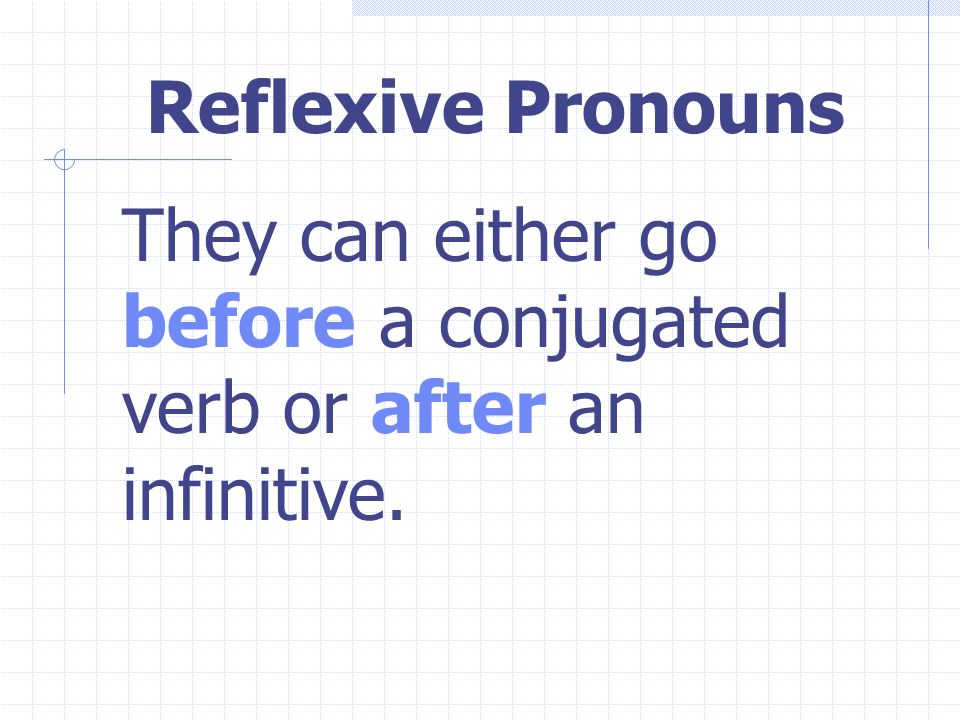 Reflexive Pronouns

They can either go before a conjugated verb or after an infinitive.